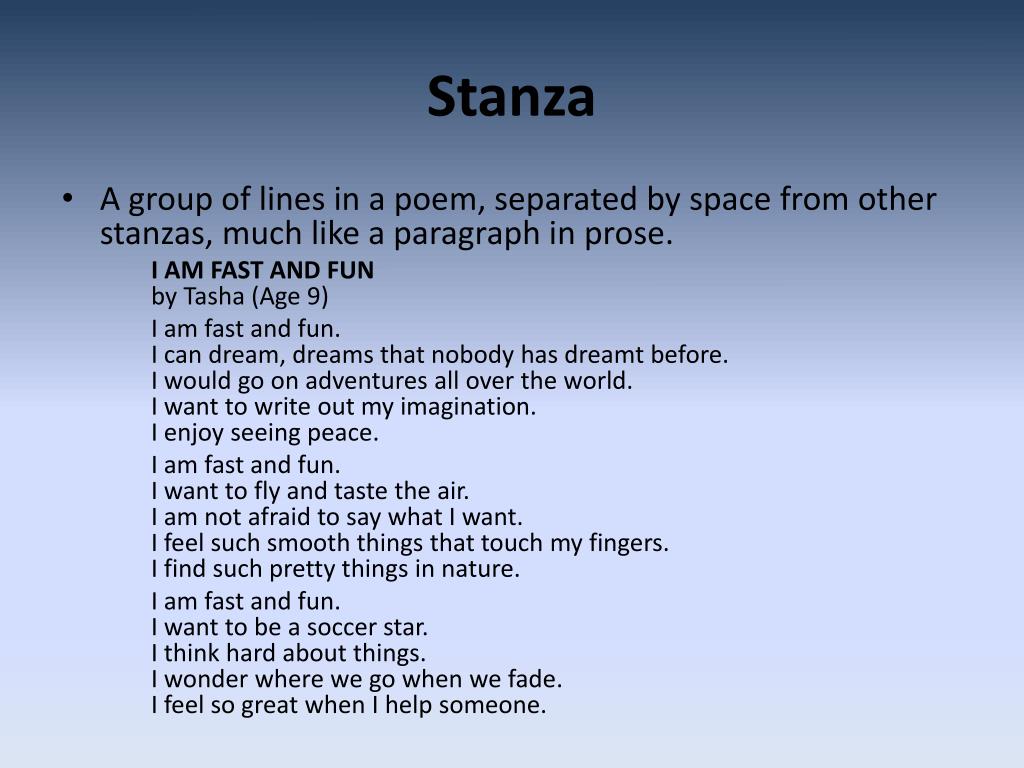 Stanza

• A group of lines in a poem, separated by space from other stanzas, much like a paragraph in prose.

I AM FAST AND FUN
by Tasha (Age 9)

I am fast and fun.
I can dream, dreams that nobody has dreamt before.
I would go on adventures all over the world.
I want to write out my imagination.
I enjoy seeing peace.

I am fast and fun.
I want to fly and taste the air.
I am not afraid to say what I want.
I feel such smooth things that touch my fingers.
I find such pretty things in nature.

I am fast and fun.
I want to be a soccer star.
I think hard about things.
I wonder where we go when we fade.
I feel so great when I help someone.